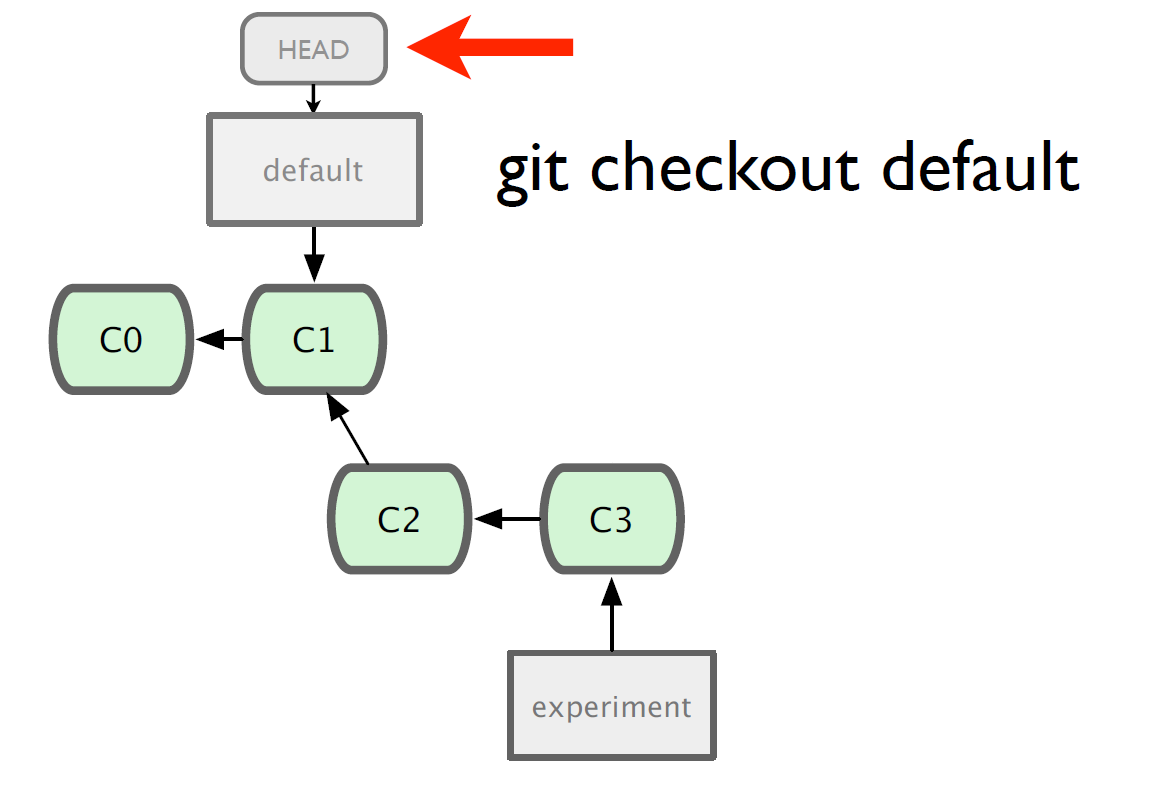 HEAD

default

git checkout default

C0

C1

C2

C3

experiment